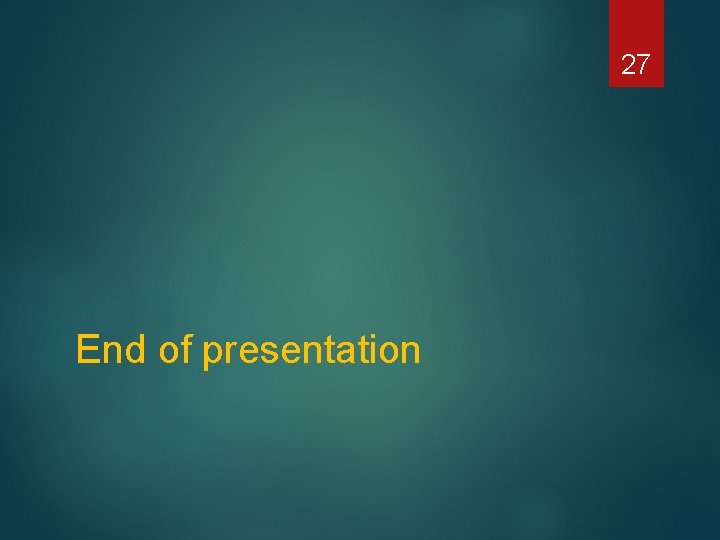 27

End of presentation